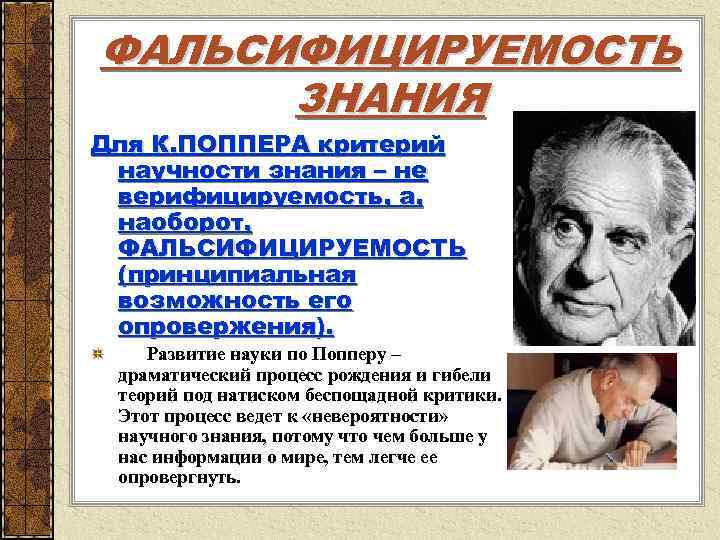 ФАЛЬСИФИЦИРУЕМОСТЬ ЗНАНИЯ

Для К.ПОППЕРА критерий научности знания – не верифицируемость, а, наоборот, ФАЛЬСИФИЦИРУЕМОСТЬ (принципиальная возможность его опровержения).

Развитие науки по Попперу – драматический процесс рождения и гибели теорий под натиском беспощадной критики. Этот процесс ведет к «невероятности» научного знания, потому что чем больше у нас информации о мире, тем легче ее опровергнуть.